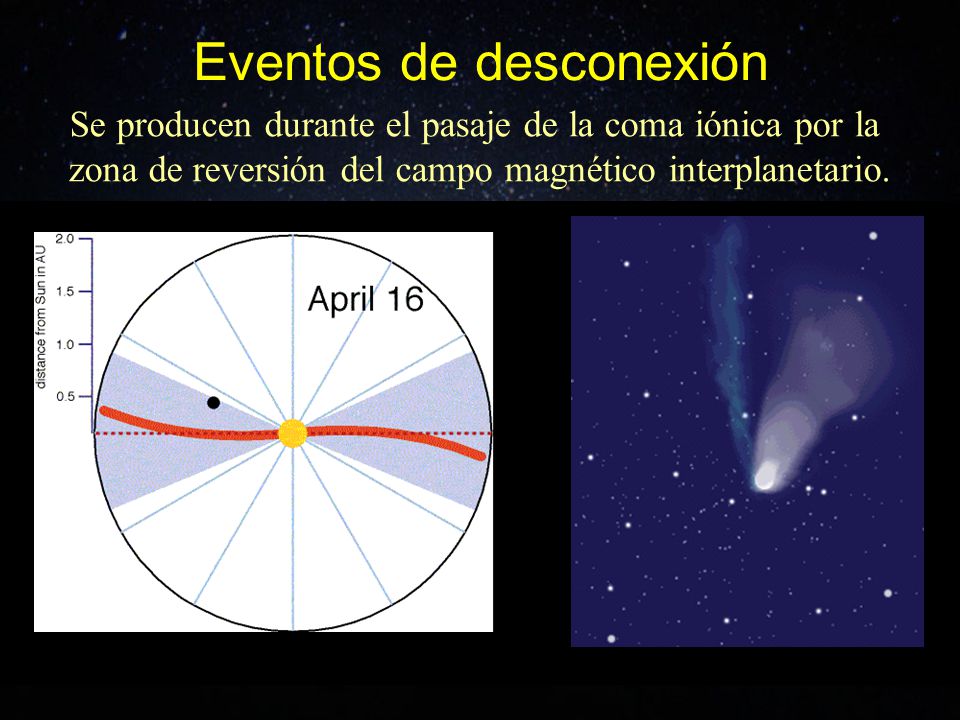 Eventos de desconexión

Se producen durante el pasaje de la coma iónica por la zona de reversión del campo magnético interplanetario.

2.0
1.5
1.0
0.5
distance from Sun in AU

April 16